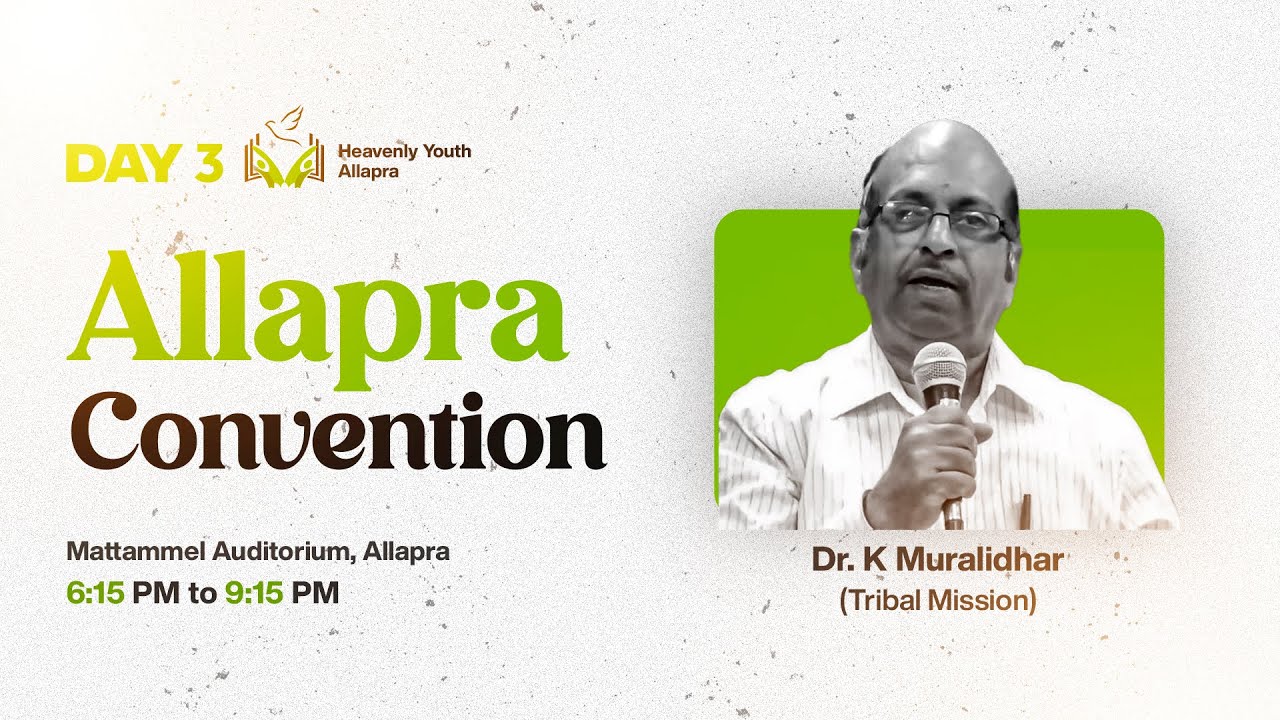 DAY 3 Heavenly Youth Allapra

Allapra Convention

Mattammel Auditorium, Allapra
6:15 PM to 9:15 PM

Dr. K Muralidhar
(Tribal Mission)